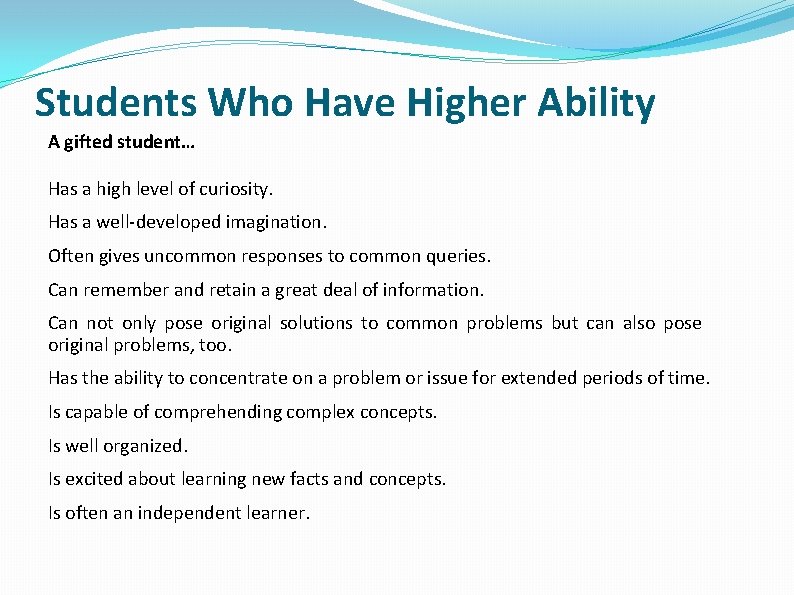 Students Who Have Higher Ability

A gifted student…

Has a high level of curiosity.

Has a well-developed imagination.

Often gives uncommon responses to common queries.

Can remember and retain a great deal of information.

Can not only pose original solutions to common problems but can also pose original problems, too.

Has the ability to concentrate on a problem or issue for extended periods of time.

Is capable of comprehending complex concepts.

Is well organized.

Is excited about learning new facts and concepts.

Is often an independent learner.